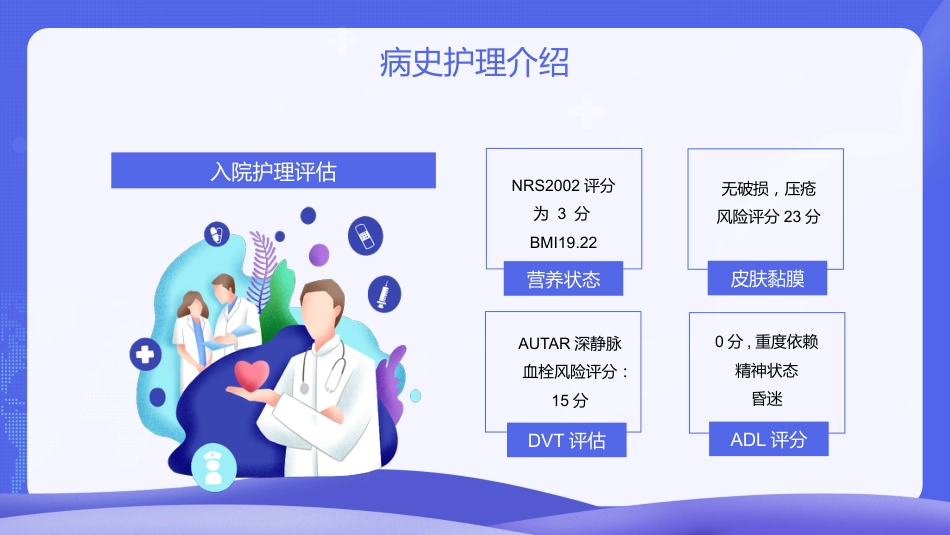 病史护理介绍

入院护理评估

NRS2002 评分为 3 分
BMI19.22

营养状态

无破损，压疮风险评分 23 分

皮肤黏膜

AUTAR 深静脉血栓风险评分：15 分

DVT 评估

0 分，重度依赖
精神状态
昏迷

ADL 评分